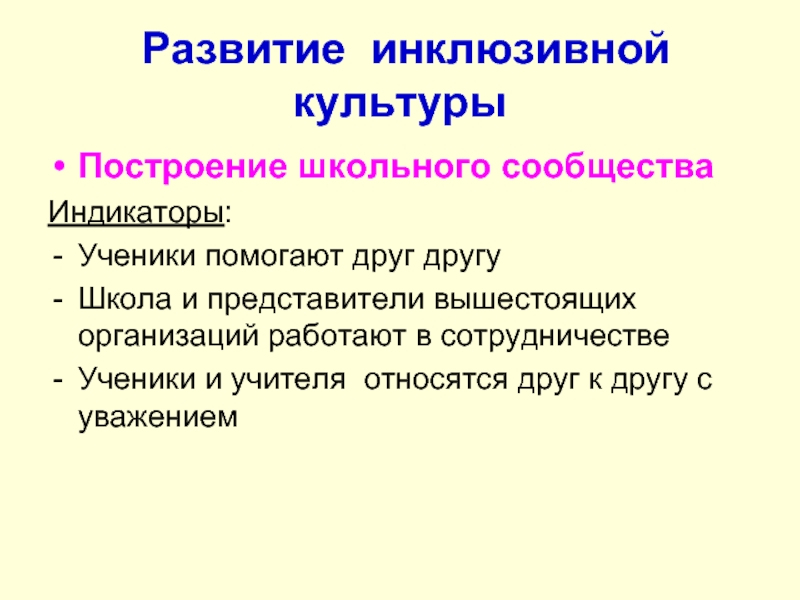 Развитие инклюзивной культуры

• Построение школьного сообщества

Индикаторы:

- Ученики помогают друг другу
- Школа и представители вышестоящих организаций работают в сотрудничестве
- Ученики и учителя относятся друг к другу с уважением